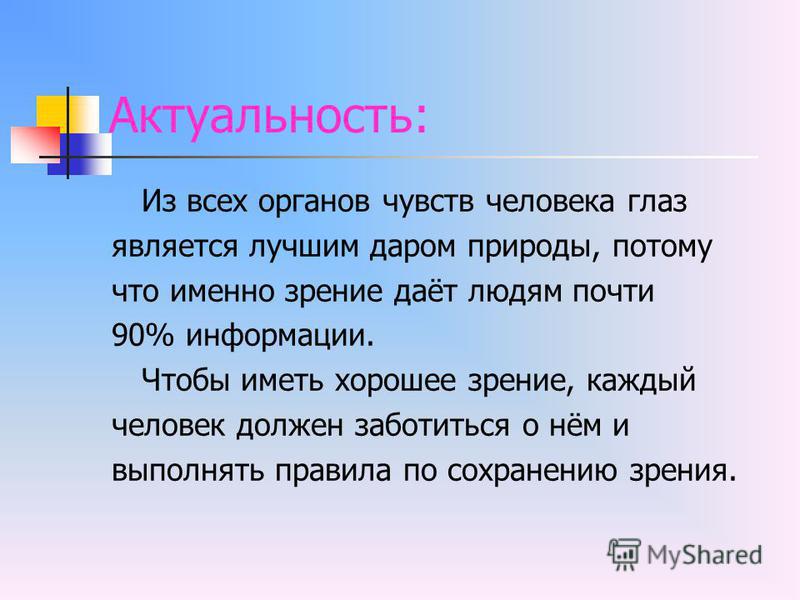 Актуальность:

Из всех органов чувств человека глаз является лучшим даром природы, потому что именно зрение даёт людям почти 90% информации.

Чтобы иметь хорошее зрение, каждый человек должен заботиться о нём и выполнять правила по сохранению зрения.

MyShared